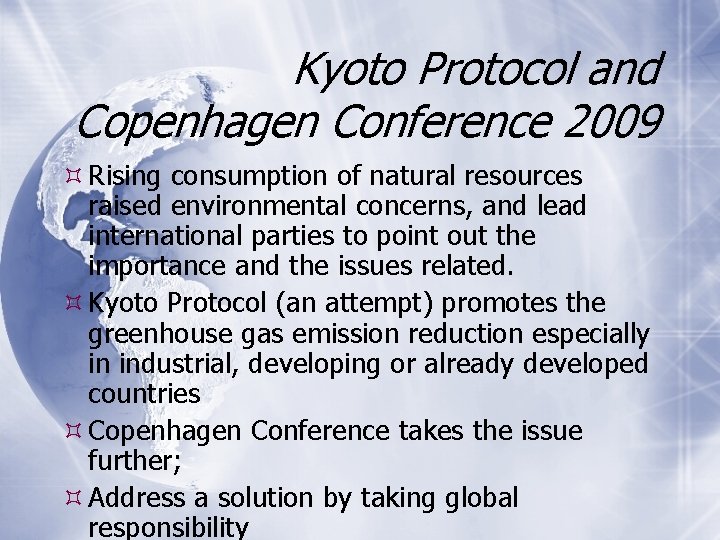 Kyoto Protocol and Copenhagen Conference 2009

Rising consumption of natural resources raised environmental concerns, and lead international parties to point out the importance and the issues related.

Kyoto Protocol (an attempt) promotes the greenhouse gas emission reduction especially in industrial, developing or already developed countries

Copenhagen Conference takes the issue further;

Address a solution by taking global responsibility